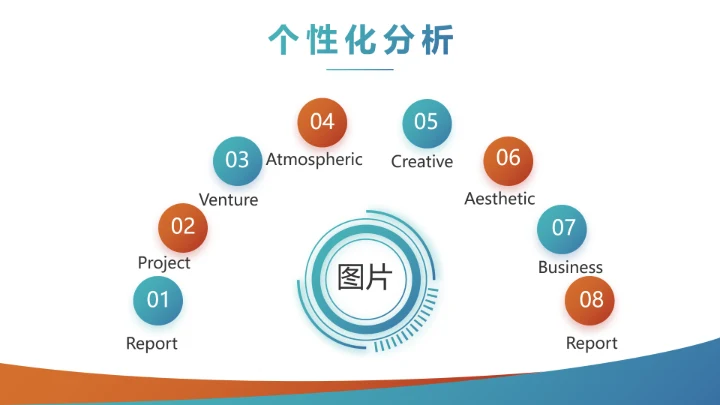 个性化分析

01
Report

02
Project

03
Venture

04
Atmospheric

05
Creative

06
Aesthetic

07
Business

08
Report

图片